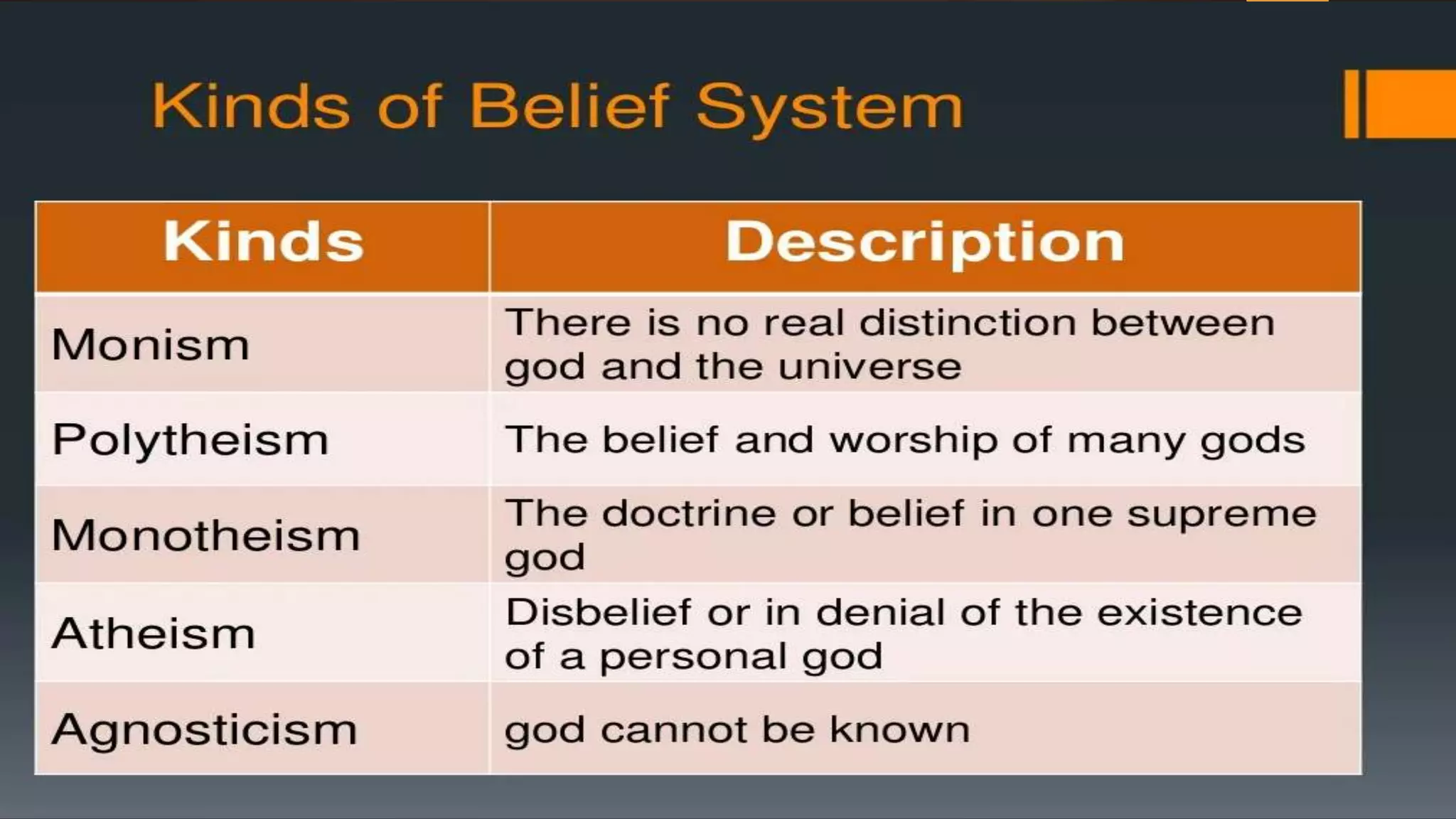 Kinds of Belief System

| Kinds | Description |
|---|---|
| Monism | There is no real distinction between god and the universe |
| Polytheism | The belief and worship of many gods |
| Monotheism | The doctrine or belief in one supreme god |
| Atheism | Disbelief or in denial of the existence of a personal god |
| Agnosticism | god cannot be known |